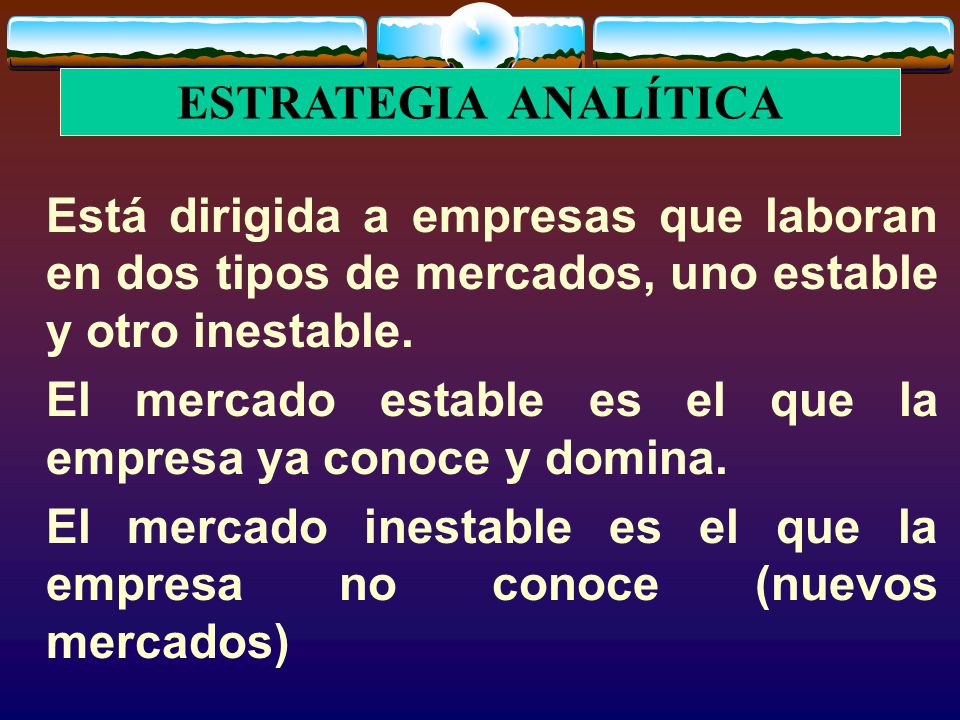 ESTRATEGIA ANALÍTICA

Está dirigida a empresas que laboran en dos tipos de mercados, uno estable y otro inestable.

El mercado estable es el que la empresa ya conoce y domina.

El mercado inestable es el que la empresa no conoce (nuevos mercados)